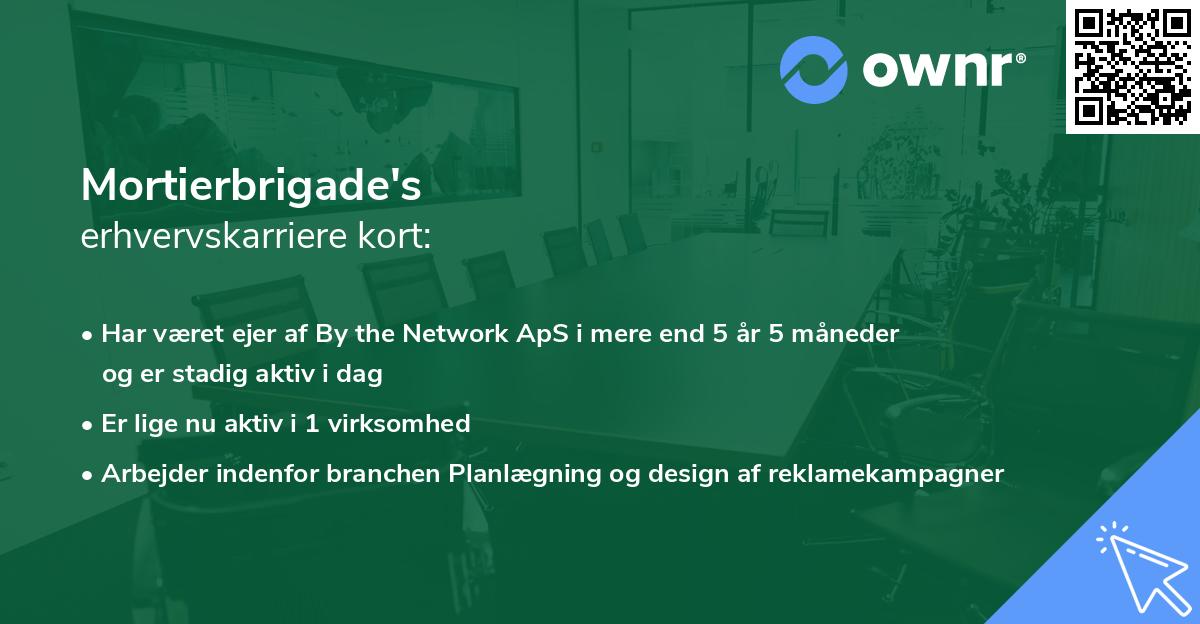 ownr®

Mortierbrigade's
erhvervskarriere kort:

• Har været ejer af By the Network ApS i mere end 5 år 5 måneder og er stadig aktiv i dag

• Er lige nu aktiv i 1 virksomhed

• Arbejder indenfor branchen Planlægning og design af reklamekampagner